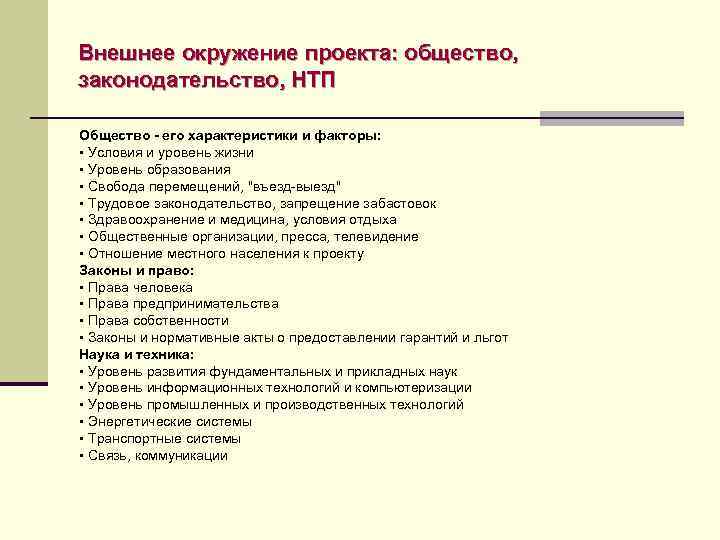 Внешнее окружение проекта: общество, законодательство, НТП

Общество - его характеристики и факторы:
▪ Условия и уровень жизни
▪ Уровень образования
▪ Свобода перемещений, "въезд-выезд"
▪ Трудовое законодательство, запрещение забастовок
▪ Здравоохранение и медицина, условия отдыха
▪ Общественные организации, пресса, телевидение
▪ Отношение местного населения к проекту
Законы и право:
▪ Права человека
▪ Права предпринимательства
▪ Права собственности
▪ Законы и нормативные акты о предоставлении гарантий и льгот
Наука и техника:
▪ Уровень развития фундаментальных и прикладных наук
▪ Уровень информационных технологий и компьютеризации
▪ Уровень промышленных и производственных технологий
▪ Энергетические системы
▪ Транспортные системы
▪ Связь, коммуникации